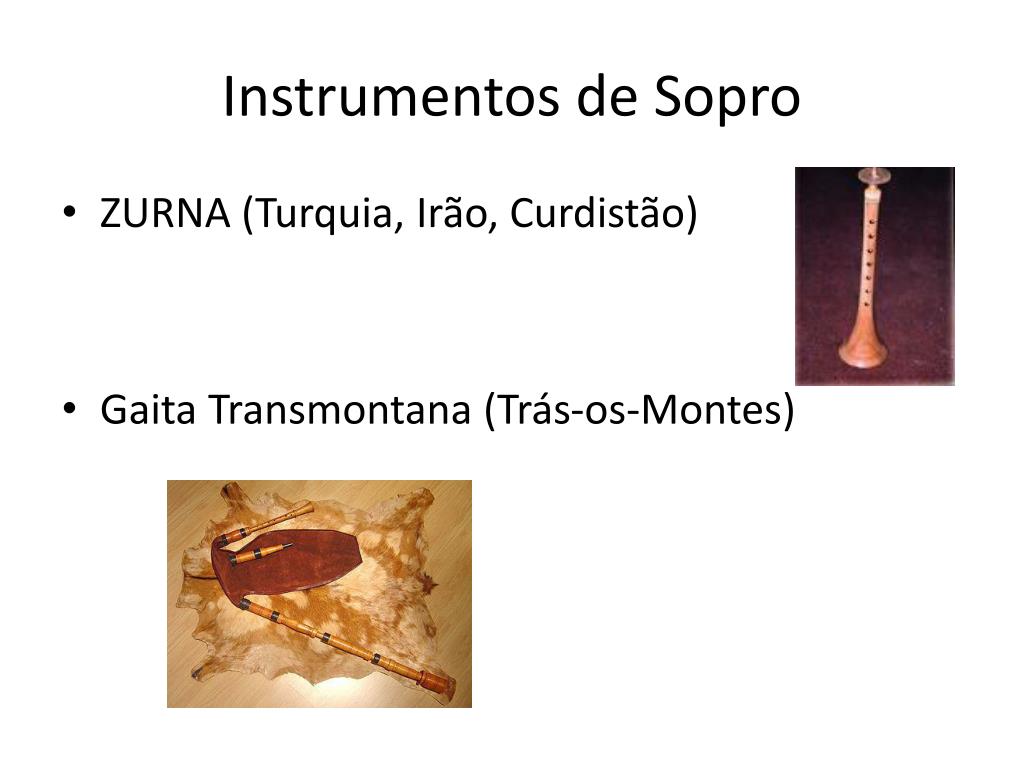 Instrumentos de Sopro

• ZURNA (Turquia, Irão, Curdistão)

• Gaita Transmontana (Trás-os-Montes)